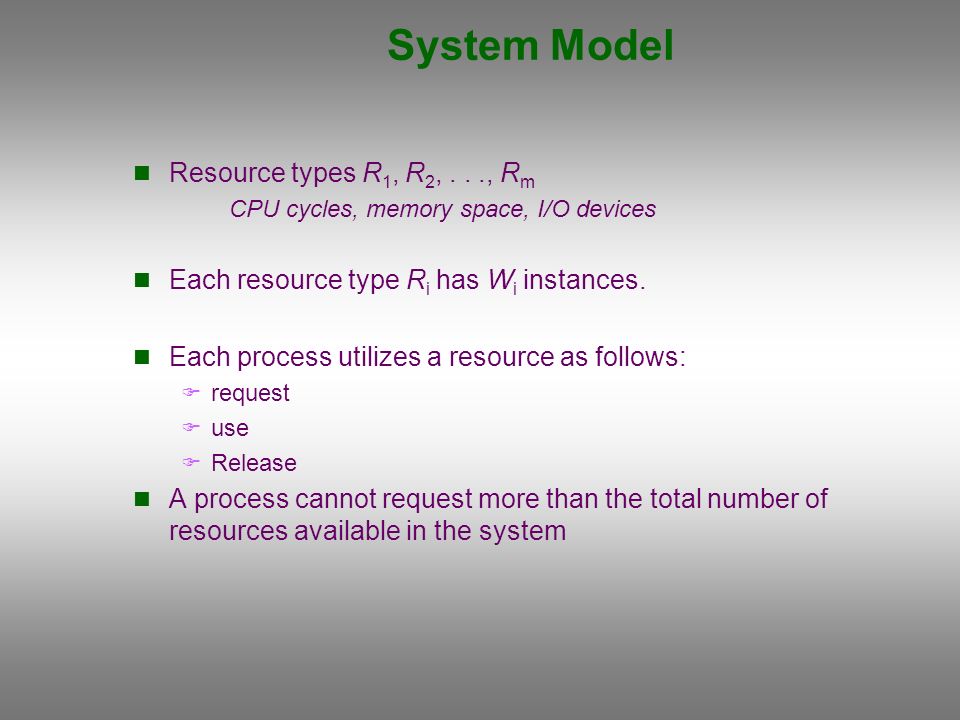 System Model

Resource types $R_1, R_2, \ldots, R_m$

CPU cycles, memory space, I/O devices

Each resource type $R_i$ has $W_i$ instances.

Each process utilizes a resource as follows:

request

use

Release

A process cannot request more than the total number of resources available in the system